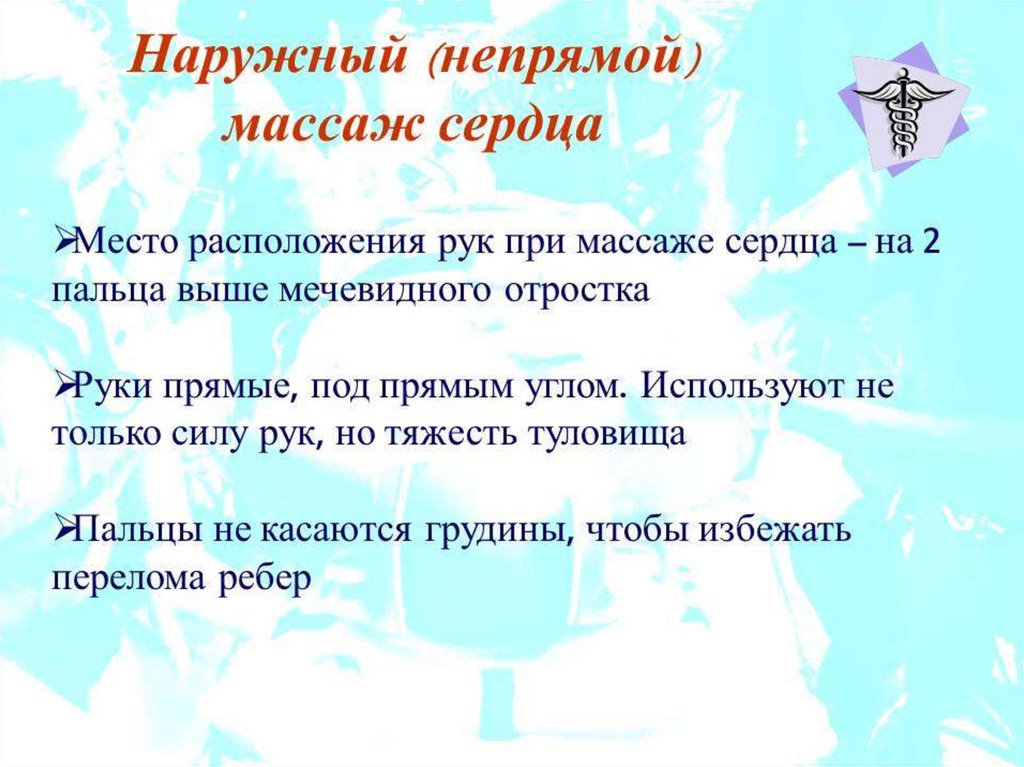 Наружный (непрямой) массаж сердца

➢Место расположения рук при массаже сердца – на 2 пальца выше мечевидного отростка

➢Руки прямые, под прямым углом. Используют не только силу рук, но тяжесть туловища

➢Пальцы не касаются грудины, чтобы избежать перелома ребер